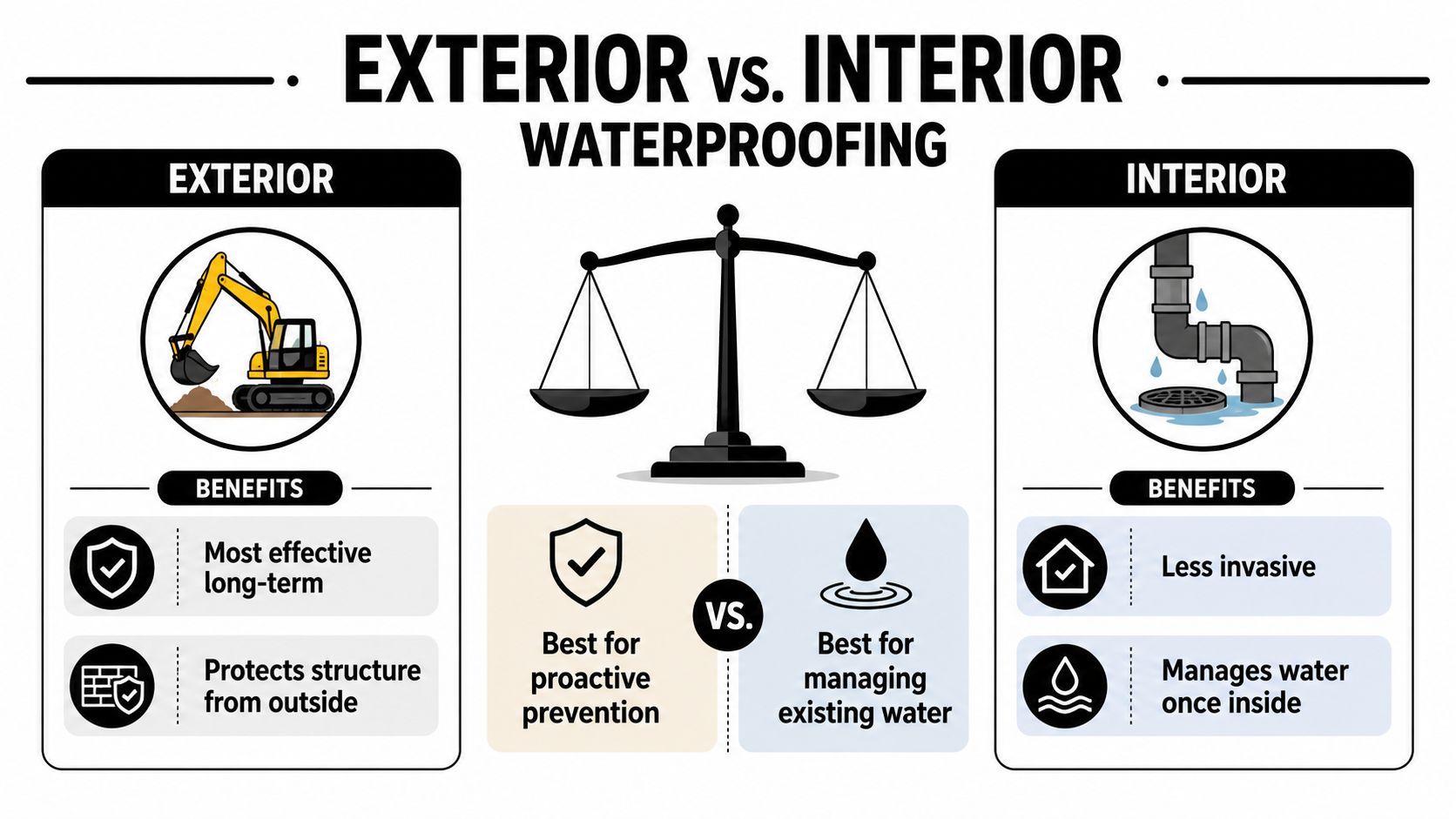 EXTERIOR vs. INTERIOR
WATERPROOFING

EXTERIOR

BENEFITS

Most effective long-term

Protects structure from outside

Best for proactive prevention

VS.

Best for managing existing water

INTERIOR

BENEFITS

Less invasive

Manages water once inside